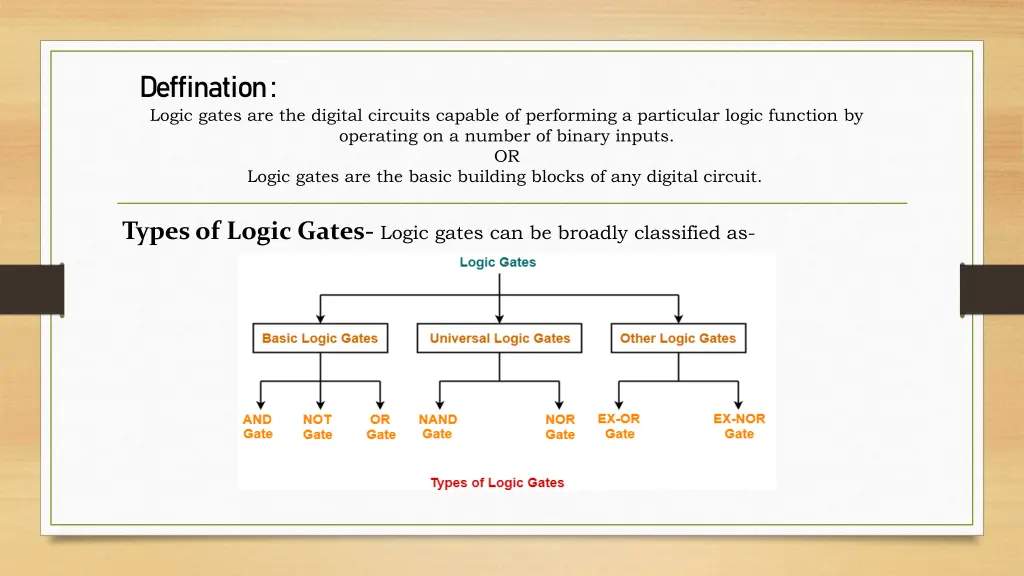 Deffination:

Logic gates are the digital circuits capable of performing a particular logic function by operating on a number of binary inputs.
OR
Logic gates are the basic building blocks of any digital circuit.

Types of Logic Gates- Logic gates can be broadly classified as-

Logic Gates

Basic Logic Gates

Universal Logic Gates

Other Logic Gates

AND Gate

NOT Gate

OR Gate

NAND Gate

NOR Gate

EX-OR Gate

EX-NOR Gate

Types of Logic Gates